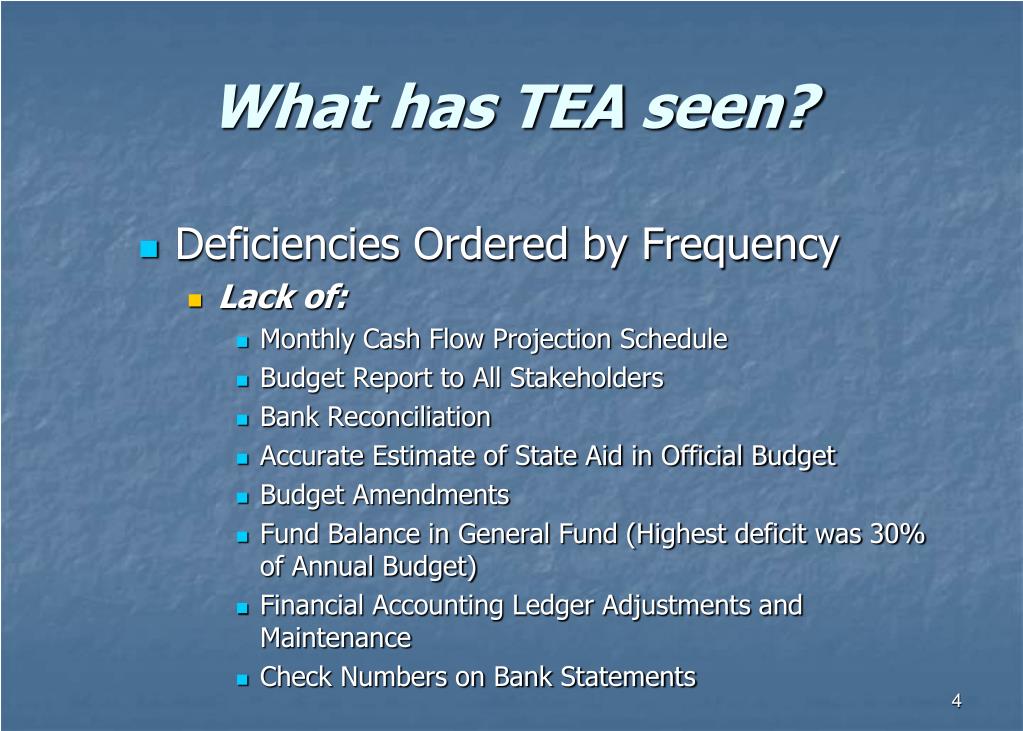 What has TEA seen?

Deficiencies Ordered by Frequency

Lack of:

Monthly Cash Flow Projection Schedule

Budget Report to All Stakeholders

Bank Reconciliation

Accurate Estimate of State Aid in Official Budget

Budget Amendments

Fund Balance in General Fund (Highest deficit was 30% of Annual Budget)

Financial Accounting Ledger Adjustments and Maintenance

Check Numbers on Bank Statements

4